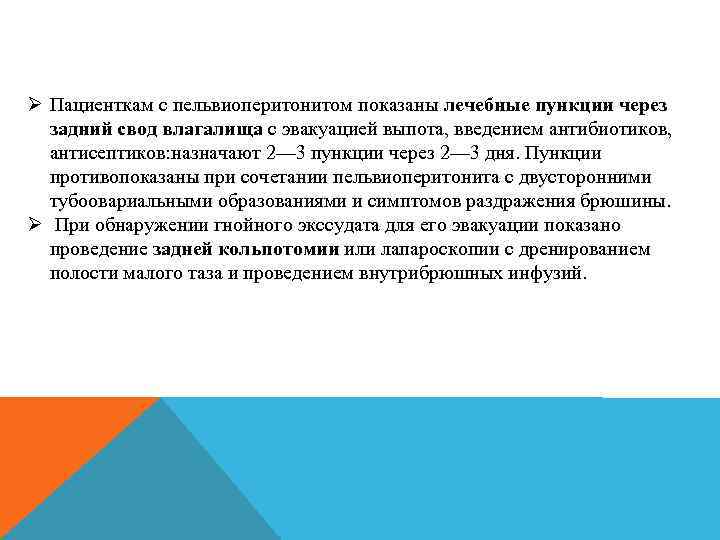 ➢ Пациенткам с пельвиоперитонитом показаны лечебные пункции через задний свод влагалища с эвакуацией выпота, введением антибиотиков, антисептиков:назначают 2—3 пункции через 2—3 дня. Пункции противопоказаны при сочетании пельвиоперитонита с двусторонними тубоовариальными образованиями и симптомов раздражения брюшины.

➢ При обнаружении гнойного экссудата для его эвакуации показано проведение задней кольпотомии или лапароскопии с дренированием полости малого таза и проведением внутрибрюшных инфузий.